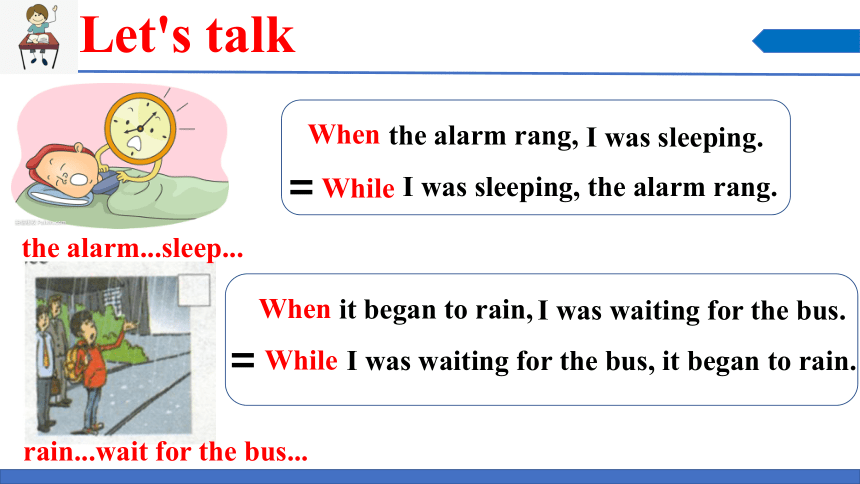 Let's talk

When the alarm rang, I was sleeping.

= While I was sleeping, the alarm rang.

the alarm...sleep...

When it began to rain, I was waiting for the bus.

= While I was waiting for the bus, it began to rain.

rain...wait for the bus...